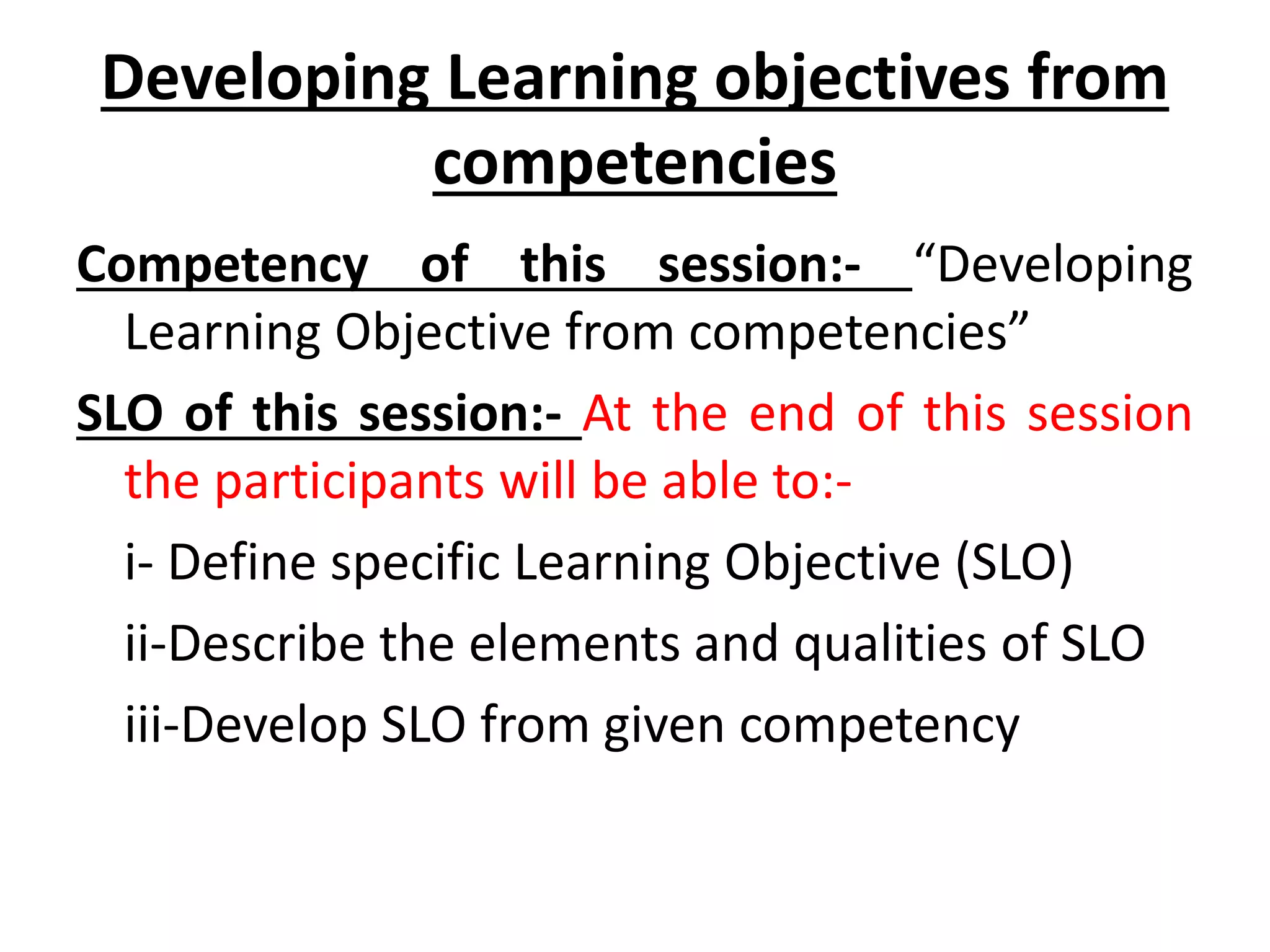 Developing Learning objectives from competencies

Competency of this session:- “Developing Learning Objective from competencies”

SLO of this session:- At the end of this session the participants will be able to:-

i- Define specific Learning Objective (SLO)

ii-Describe the elements and qualities of SLO

iii-Develop SLO from given competency